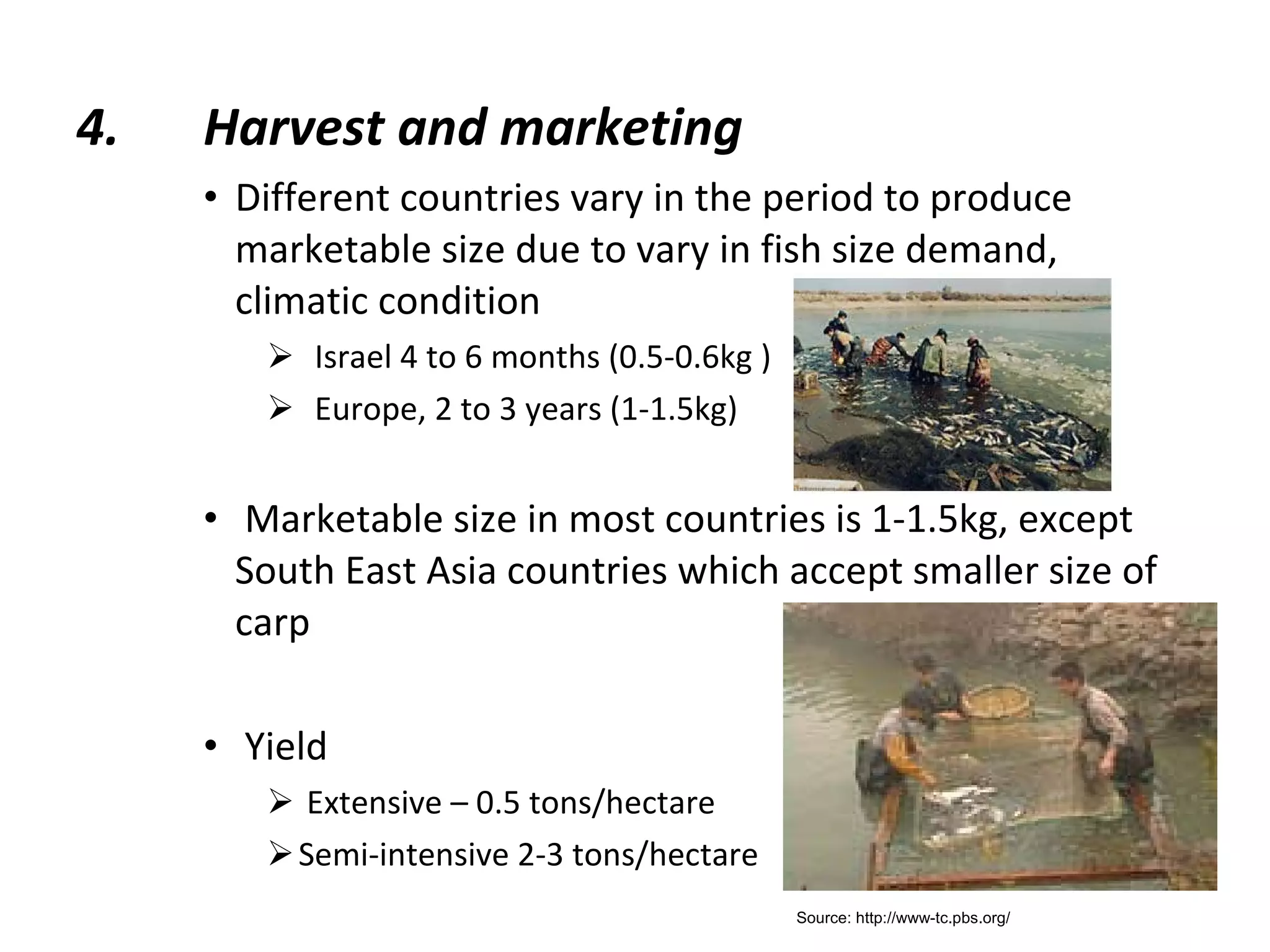 4. Harvest and marketing

• Different countries vary in the period to produce marketable size due to vary in fish size demand, climatic condition

➢ Israel 4 to 6 months (0.5-0.6kg )

➢ Europe, 2 to 3 years (1-1.5kg)

• Marketable size in most countries is 1-1.5kg, except South East Asia countries which accept smaller size of carp

• Yield

➢ Extensive – 0.5 tons/hectare

➢ Semi-intensive 2-3 tons/hectare

Source: http://www-tc.pbs.org/